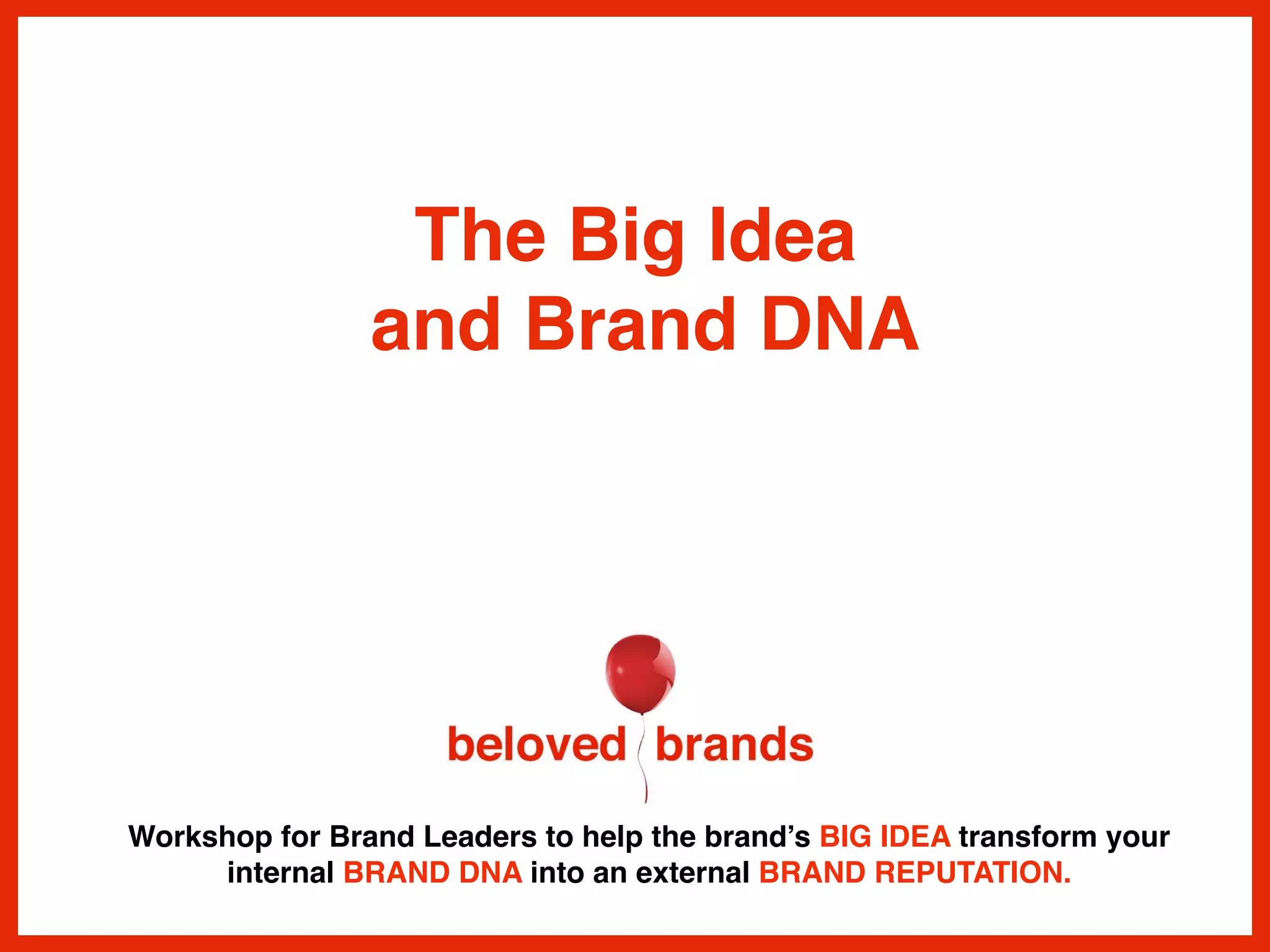 The Big Idea
and Brand DNA

beloved brands

Workshop for Brand Leaders to help the brand's BIG IDEA transform your internal BRAND DNA into an external BRAND REPUTATION.